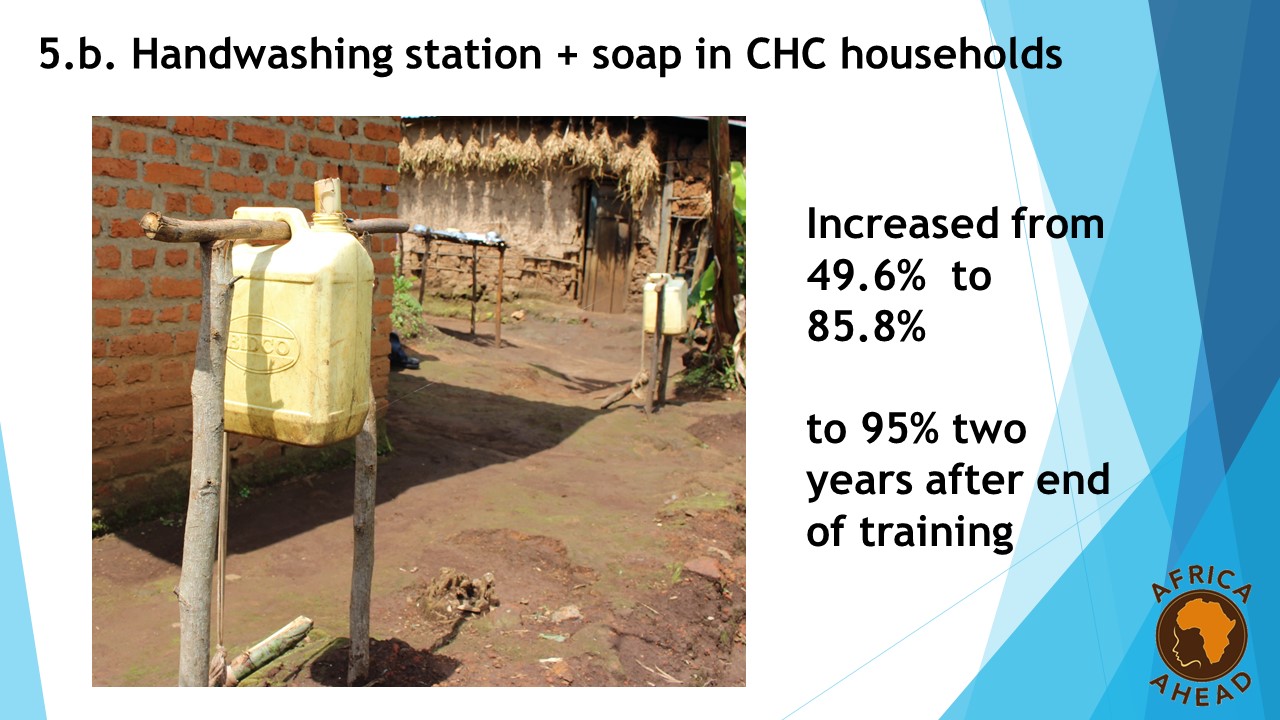 5.b. Handwashing station + soap in CHC households

BIDCO

Increased from 49.6% to 85.8%

to 95% two years after end of training

AFRICA AHEAD